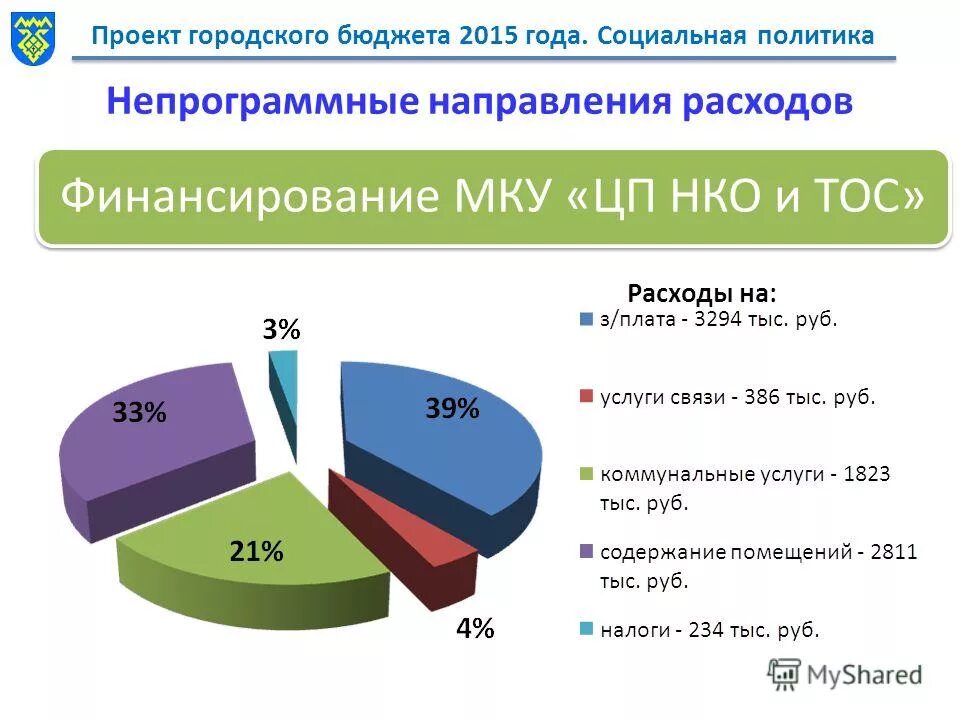 Проект городского бюджета 2015 года. Социальная политика

Непрограммные направления расходов

Финансирование МКУ «ЦП НКО и ТОС»

3%
33%
39%
21%
4%

Расходы на:
з/плата - 3294 тыс. руб.
услуги связи - 386 тыс. руб.
коммунальные услуги - 1823 тыс. руб.
содержание помещений - 2811 тыс. руб.
налоги - 234 тыс. руб.

MyShared